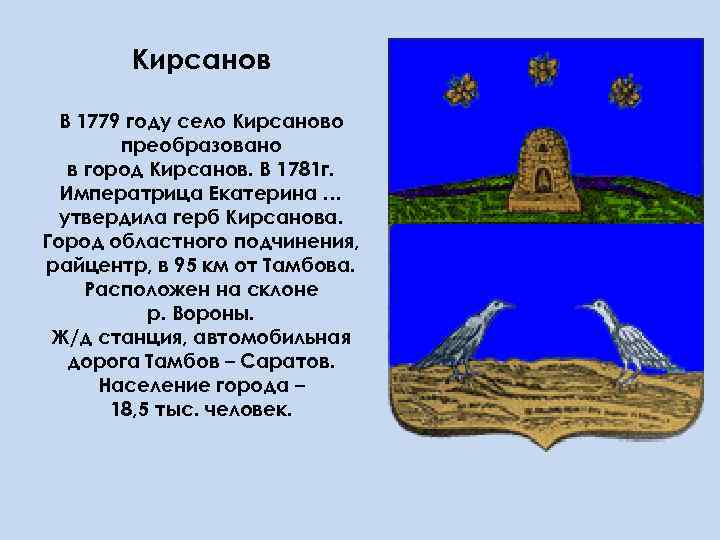 Кирсанов

В 1779 году село Кирсаново преобразовано в город Кирсанов. В 1781г. Императрица Екатерина … утвердила герб Кирсанова. Город областного подчинения, райцентр, в 95 км от Тамбова. Расположен на склоне р. Вороны. Ж/д станция, автомобильная дорога Тамбов – Саратов. Население города – 18,5 тыс. человек.